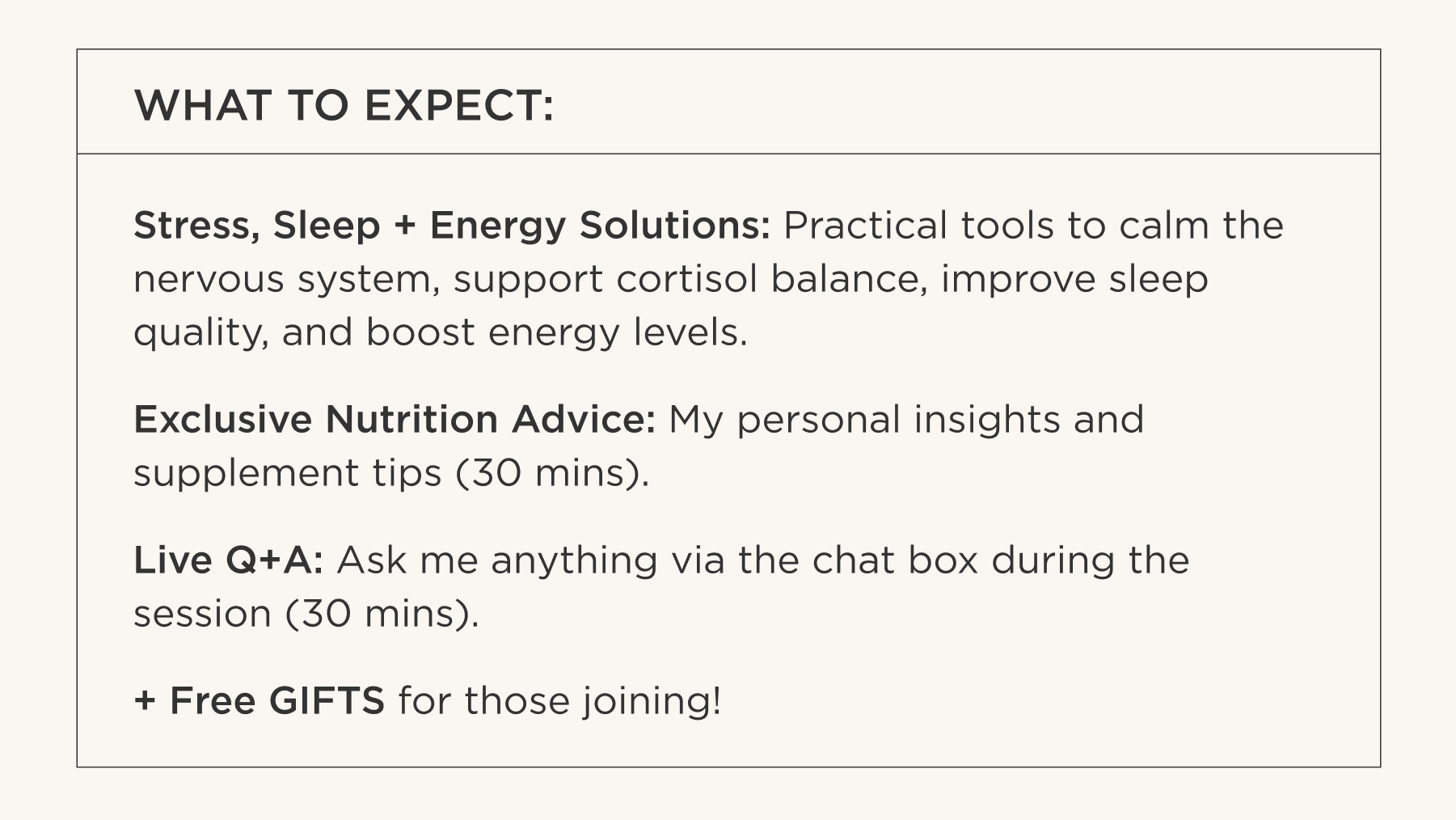 WHAT TO EXPECT:

Stress, Sleep + Energy Solutions: Practical tools to calm the nervous system, support cortisol balance, improve sleep quality, and boost energy levels.

Exclusive Nutrition Advice: My personal insights and supplement tips (30 mins).

Live Q+A: Ask me anything via the chat box during the session (30 mins).

+ Free GIFTS for those joining!